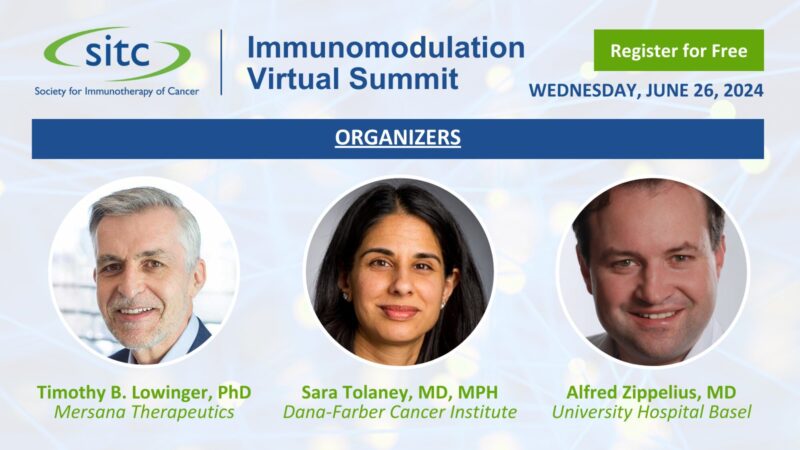 sitc
Society for Immunotherapy of Cancer

Immunomodulation Virtual Summit

Register for Free

WEDNESDAY, JUNE 26, 2024

ORGANIZERS

Timothy B. Lowinger, PhD
Mersana Therapeutics

Sara Tolaney, MD, MPH
Dana-Farber Cancer Institute

Alfred Zippelius, MD
University Hospital Basel